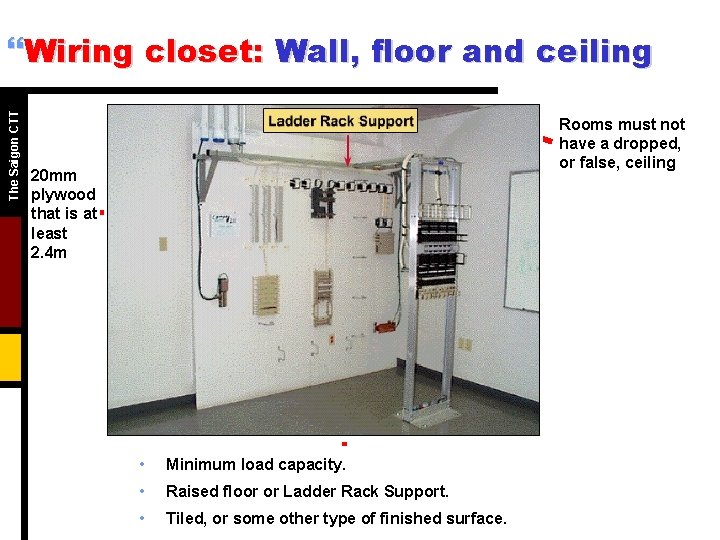 “Wiring closet: Wall, floor and ceiling

The Saigon CTT

20mm plywood that is at least 2.4m

Ladder Rack Support

Rooms must not have a dropped, or false, ceiling

• Minimum load capacity.
• Raised floor or Ladder Rack Support.
• Tiled, or some other type of finished surface.